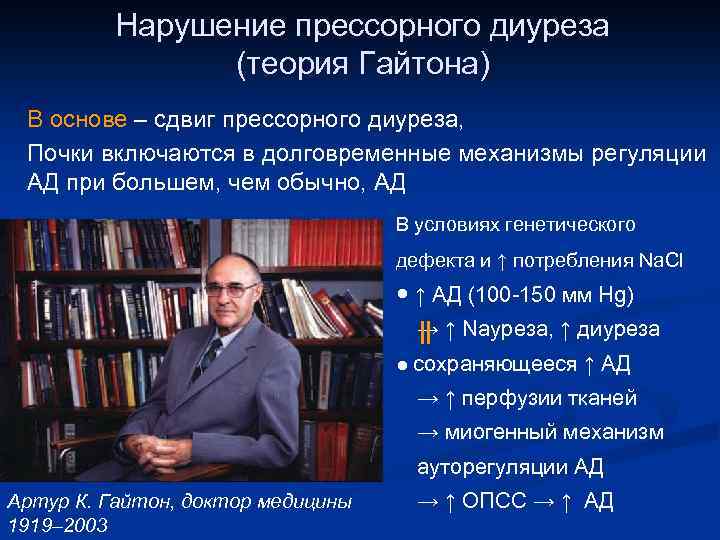 Нарушение прессорного диуреза (теория Гайтона)

В основе – сдвиг прессорного диуреза,

Почки включаются в долговременные механизмы регуляции АД при большем, чем обычно, АД

В условиях генетического дефекта и ↑ потребления NaCl

● ↑ АД (100-150 мм Hg)

→ ↑ Nауреза, ↑ диуреза

● сохраняющееся ↑ АД

→ ↑ перфузии тканей

→ миогенный механизм ауторегуляции АД

→ ↑ ОПСС → ↑ АД

Артур К. Гайтон, доктор медицины 1919–2003